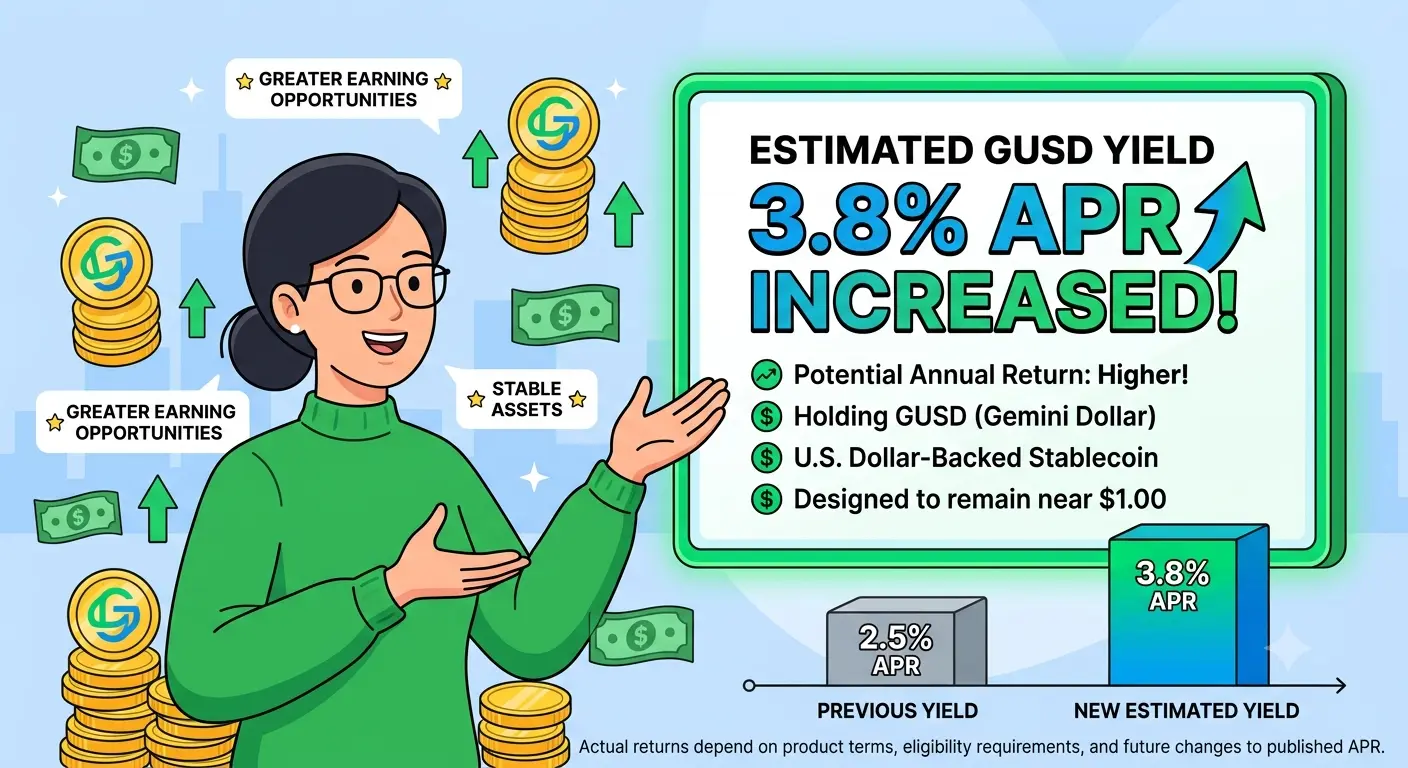 GREATER EARNING OPPORTUNITIES

GREATER EARNING OPPORTUNITIES

STABLE ASSETS

ESTIMATED GUSD YIELD
3.8% APR
INCREASED!

Potential Annual Return: Higher!
Holding GUSD (Gemini Dollar)
U.S. Dollar-Backed Stablecoin
Designed to remain near $1.00

2.5% APR
3.8% APR

PREVIOUS YIELD
NEW ESTIMATED YIELD

Actual returns depend on product terms, eligibility requirements, and future changes to published APR.